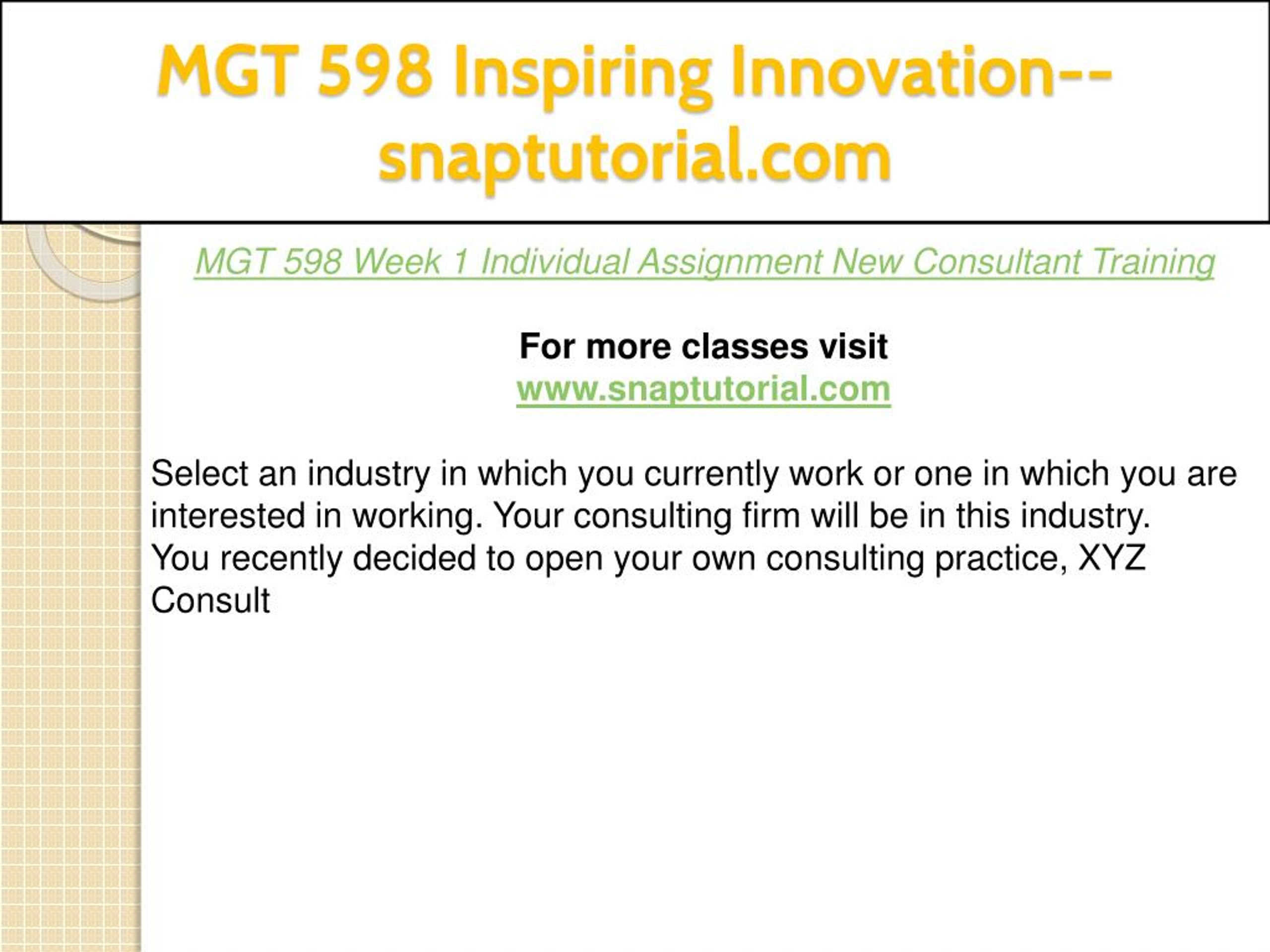 MGT 598 Inspiring Innovation--snaptutorial.com

MGT 598 Week 1 Individual Assignment New Consultant Training

For more classes visit
www.snaptutorial.com

Select an industry in which you currently work or one in which you are interested in working. Your consulting firm will be in this industry.
You recently decided to open your own consulting practice, XYZ Consult